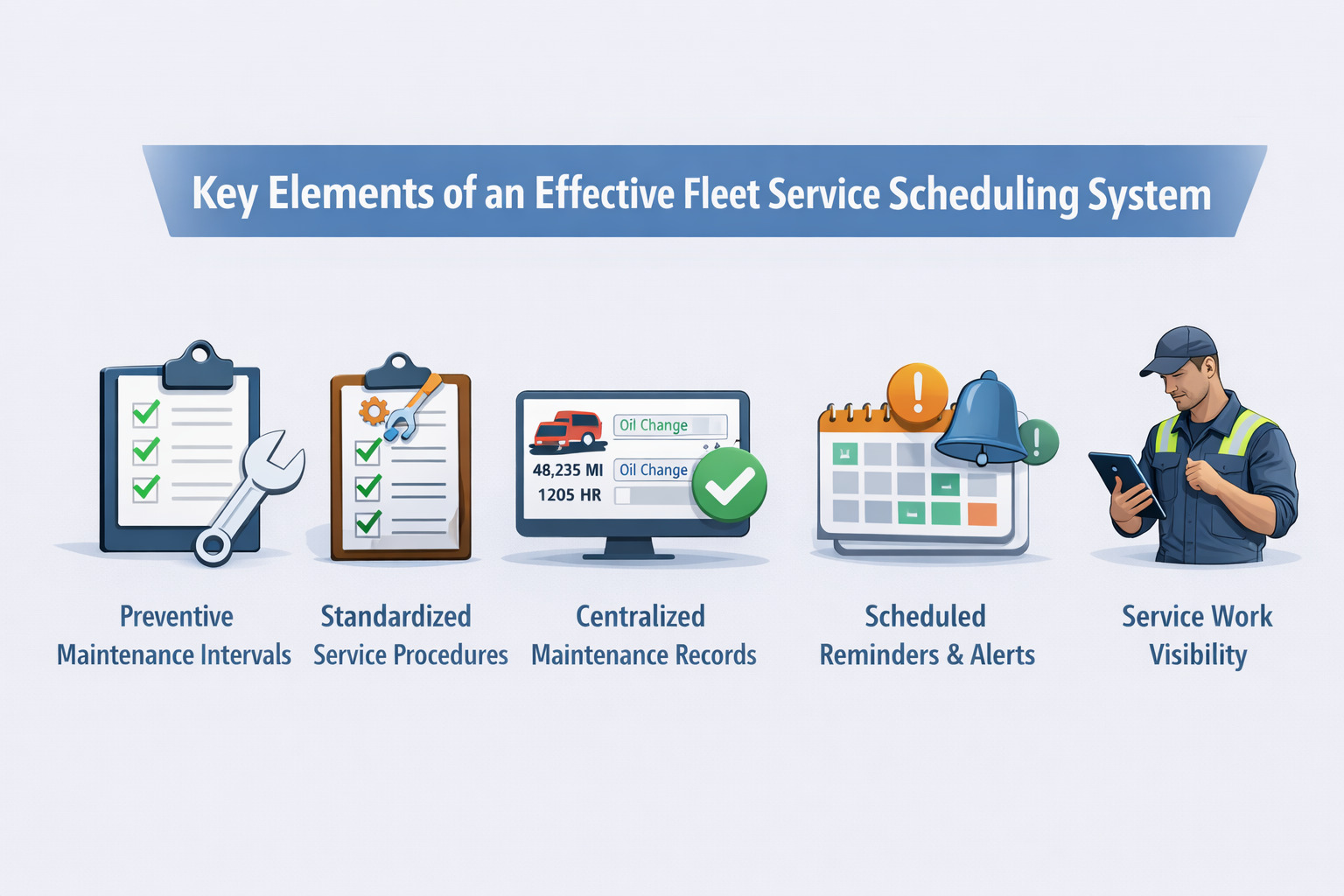 Key Elements of an Effective Fleet Service Scheduling System

Oil Change
48,235 MI
Oil Change
1205 HR

Preventive Maintenance Intervals

Standardized Service Procedures

Centralized Maintenance Records

Scheduled Reminders & Alerts

Service Work Visibility